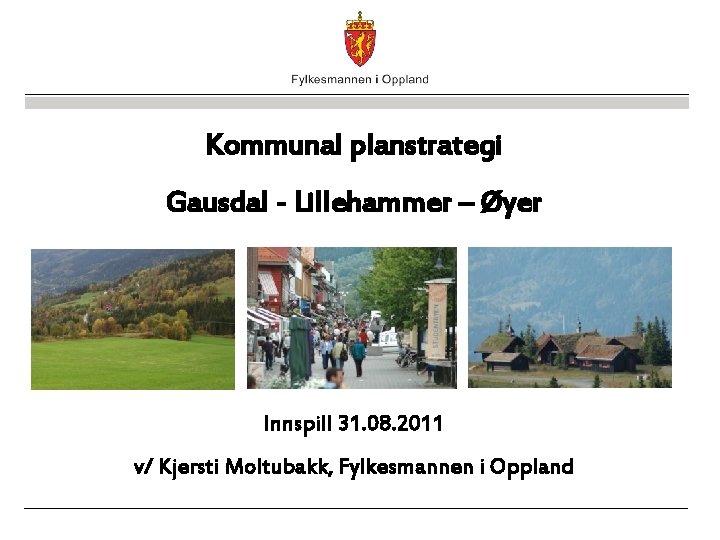 Fylkesmannen i Oppland

Kommunal planstrategi

Gausdal - Lillehammer – Øyer

Innspill 31.08.2011

v/ Kjersti Moltubakk, Fylkesmannen i Oppland